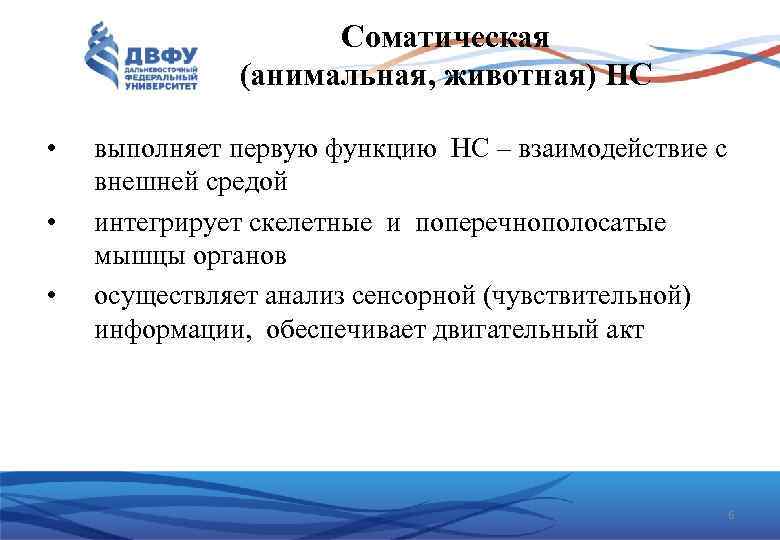 ДВФУ
ДАЛЬНЕВОСТОЧНЫЙ ФЕДЕРАЛЬНЫЙ УНИВЕРСИТЕТ

Соматическая (анимальная, животная) НС

• выполняет первую функцию НС – взаимодействие с внешней средой
• интегрирует скелетные и поперечнополосатые мышцы органов
• осуществляет анализ сенсорной (чувствительной) информации, обеспечивает двигательный акт

6